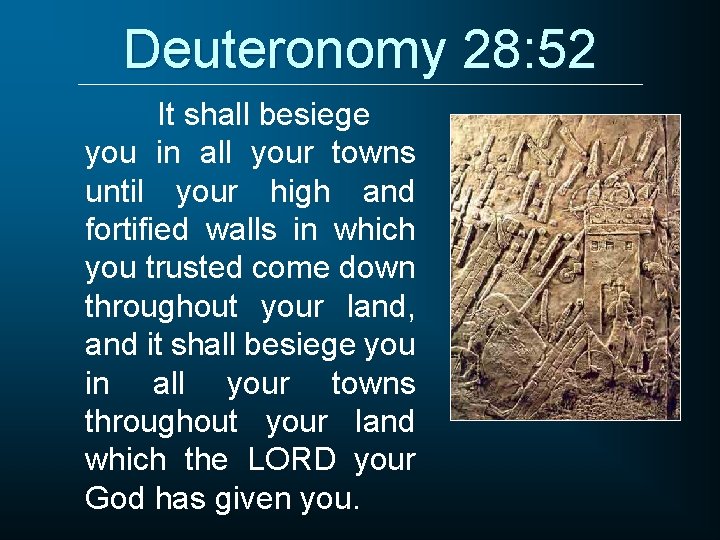 Deuteronomy 28:52

It shall besiege you in all your towns until your high and fortified walls in which you trusted come down throughout your land, and it shall besiege you in all your towns throughout your land which the LORD your God has given you.